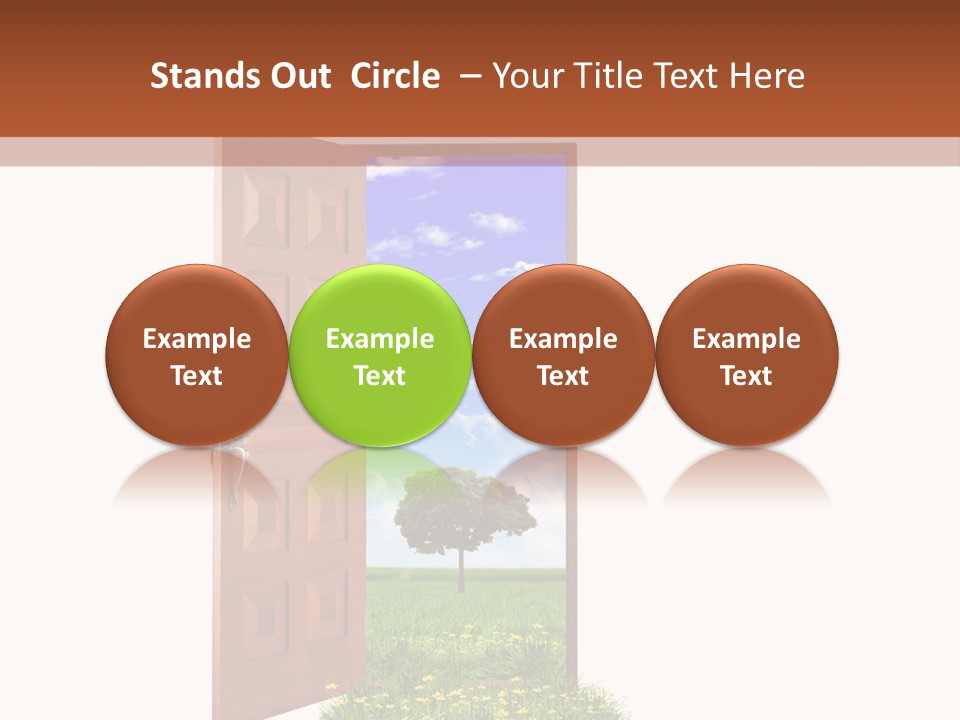 Stands Out Circle – Your Title Text Here

Example Text

Example Text

Example Text

Example Text